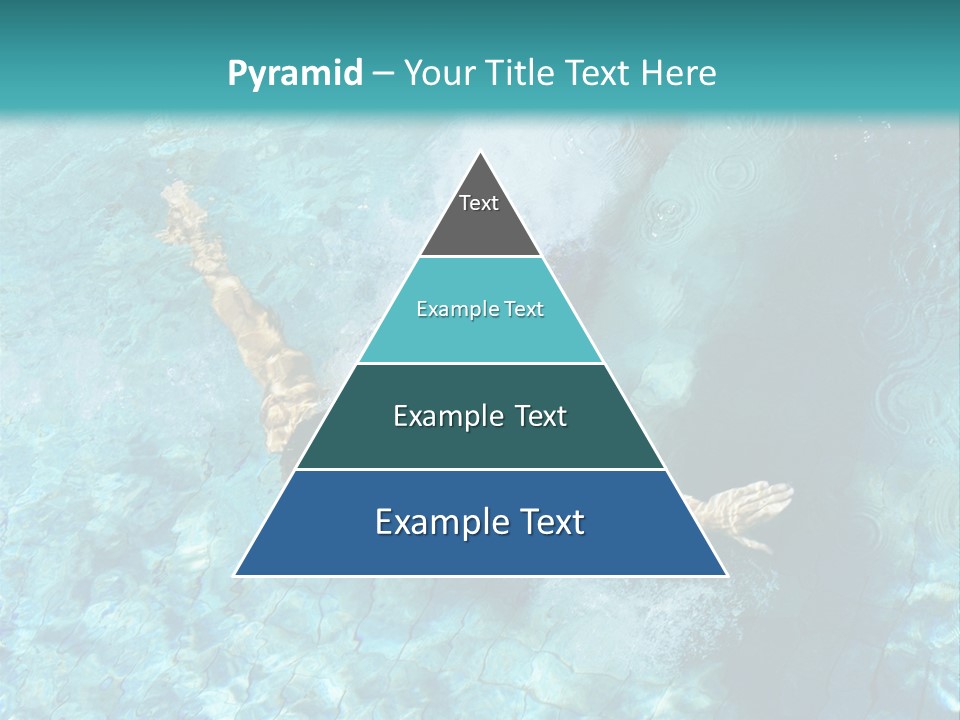 Pyramid – Your Title Text Here

Text

Example Text

Example Text

Example Text